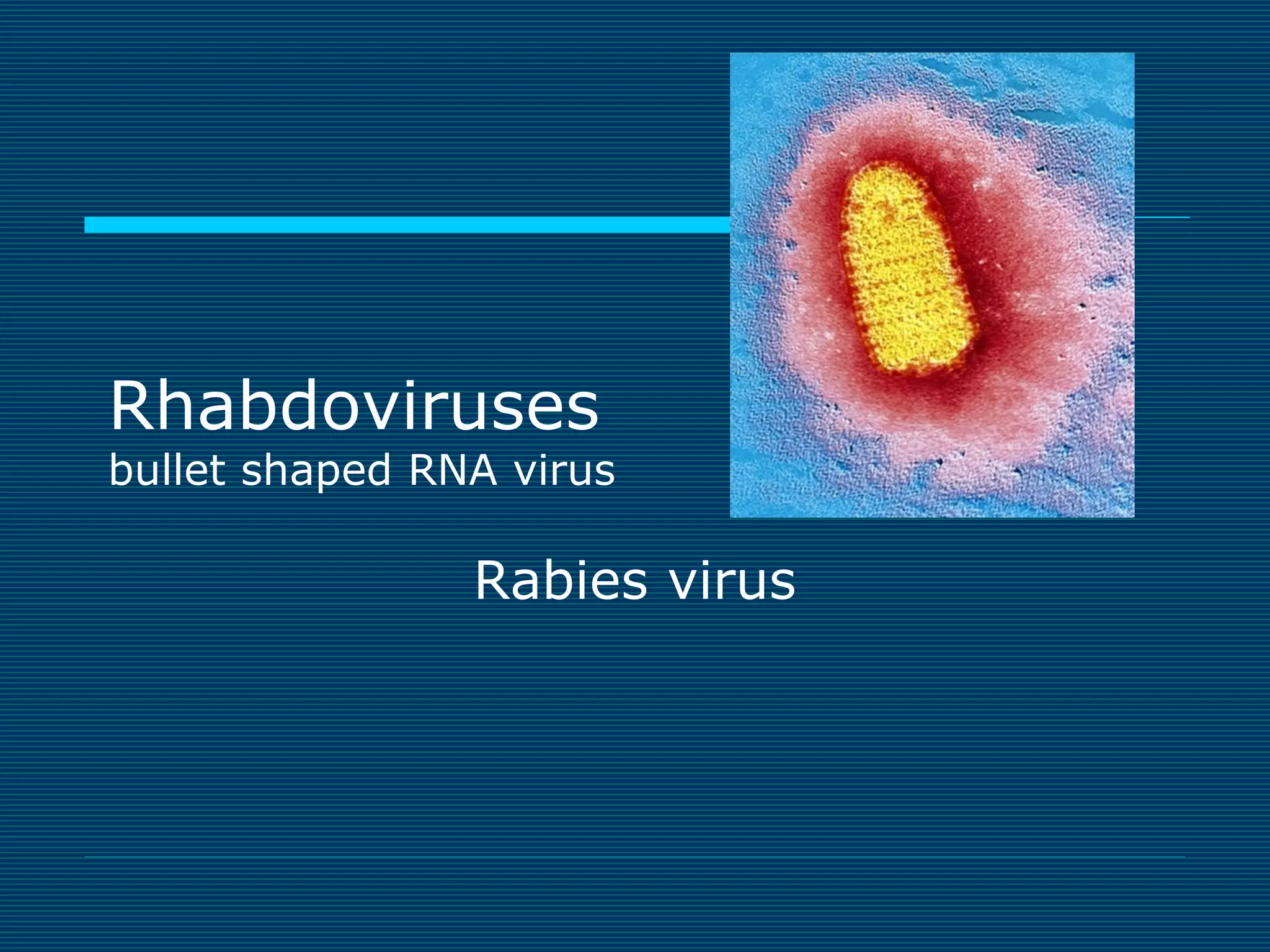 Rhabdoviruses
bullet shaped RNA virus

Rabies virus